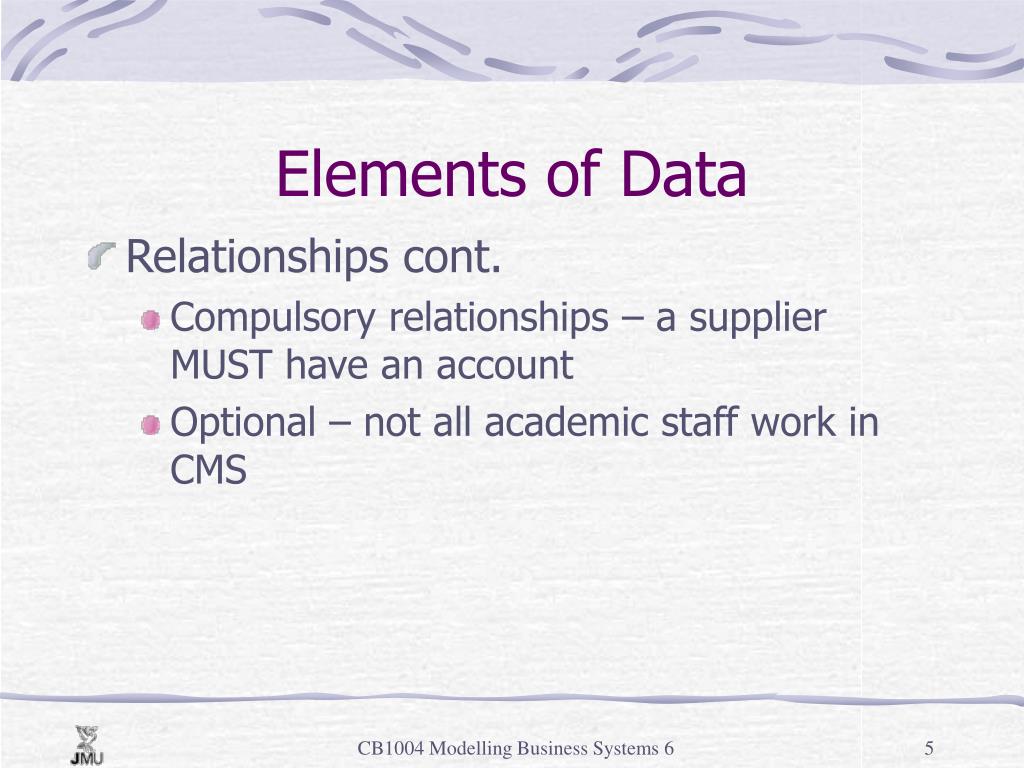 Elements of Data

Relationships cont.

Compulsory relationships – a supplier MUST have an account

Optional – not all academic staff work in CMS

JMU

CB1004 Modelling Business Systems 6

5